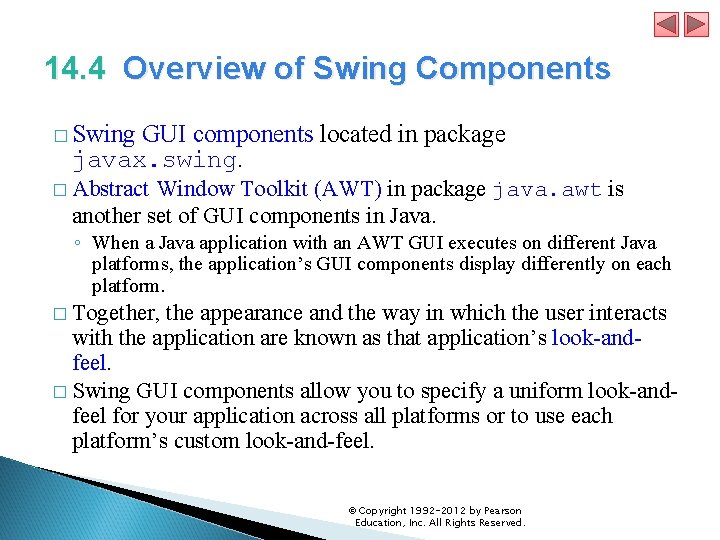 14.4 Overview of Swing Components

□ Swing GUI components located in package javax.swing.

□ Abstract Window Toolkit (AWT) in package java.awt is another set of GUI components in Java.

◦ When a Java application with an AWT GUI executes on different Java platforms, the application's GUI components display differently on each platform.

□ Together, the appearance and the way in which the user interacts with the application are known as that application's look-and-feel.

□ Swing GUI components allow you to specify a uniform look-and-feel for your application across all platforms or to use each platform's custom look-and-feel.

© Copyright 1992-2012 by Pearson Education, Inc. All Rights Reserved.